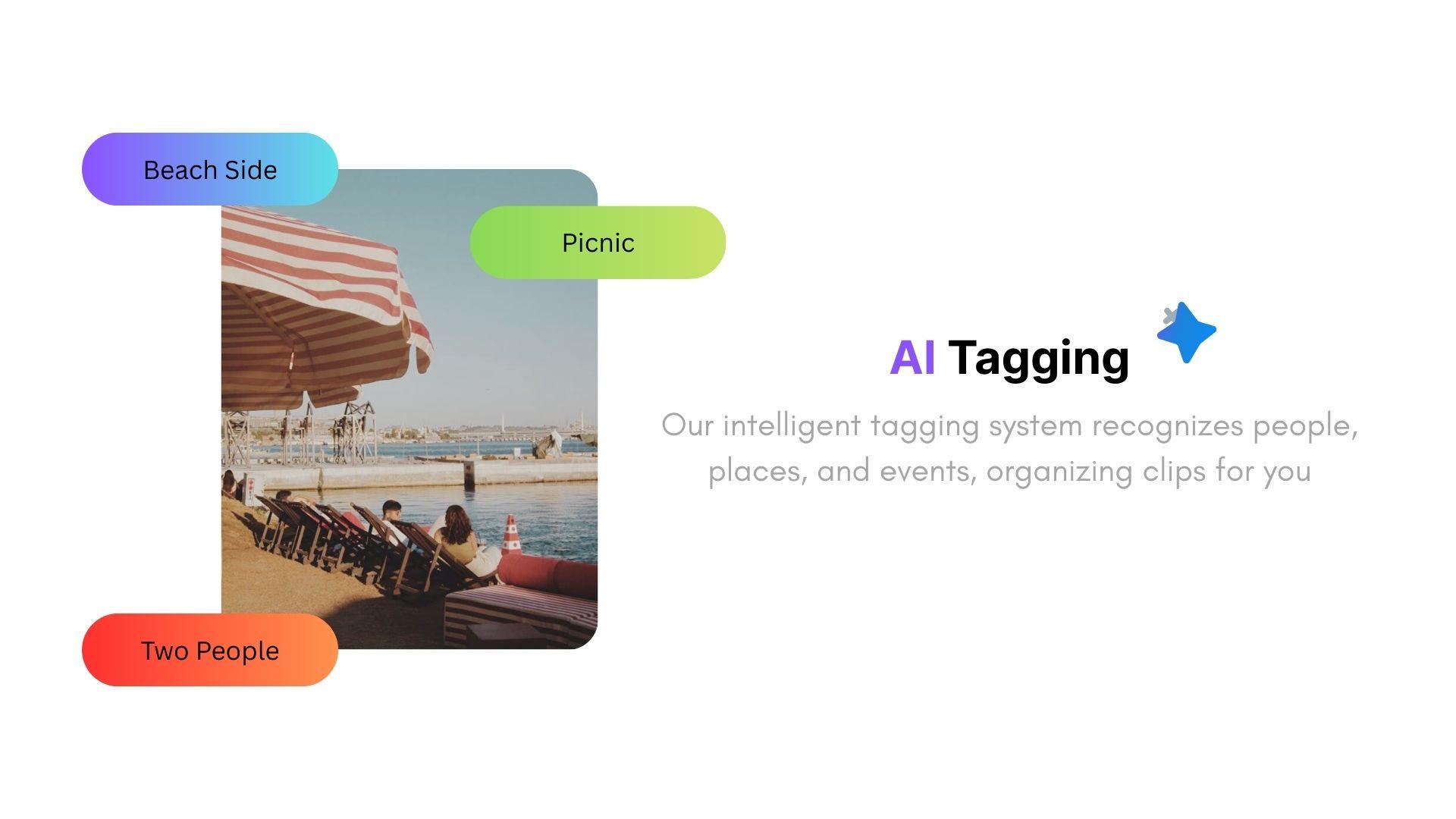 Beach Side

Picnic

Two People

AI Tagging

Our intelligent tagging system recognizes people, places, and events, organizing clips for you